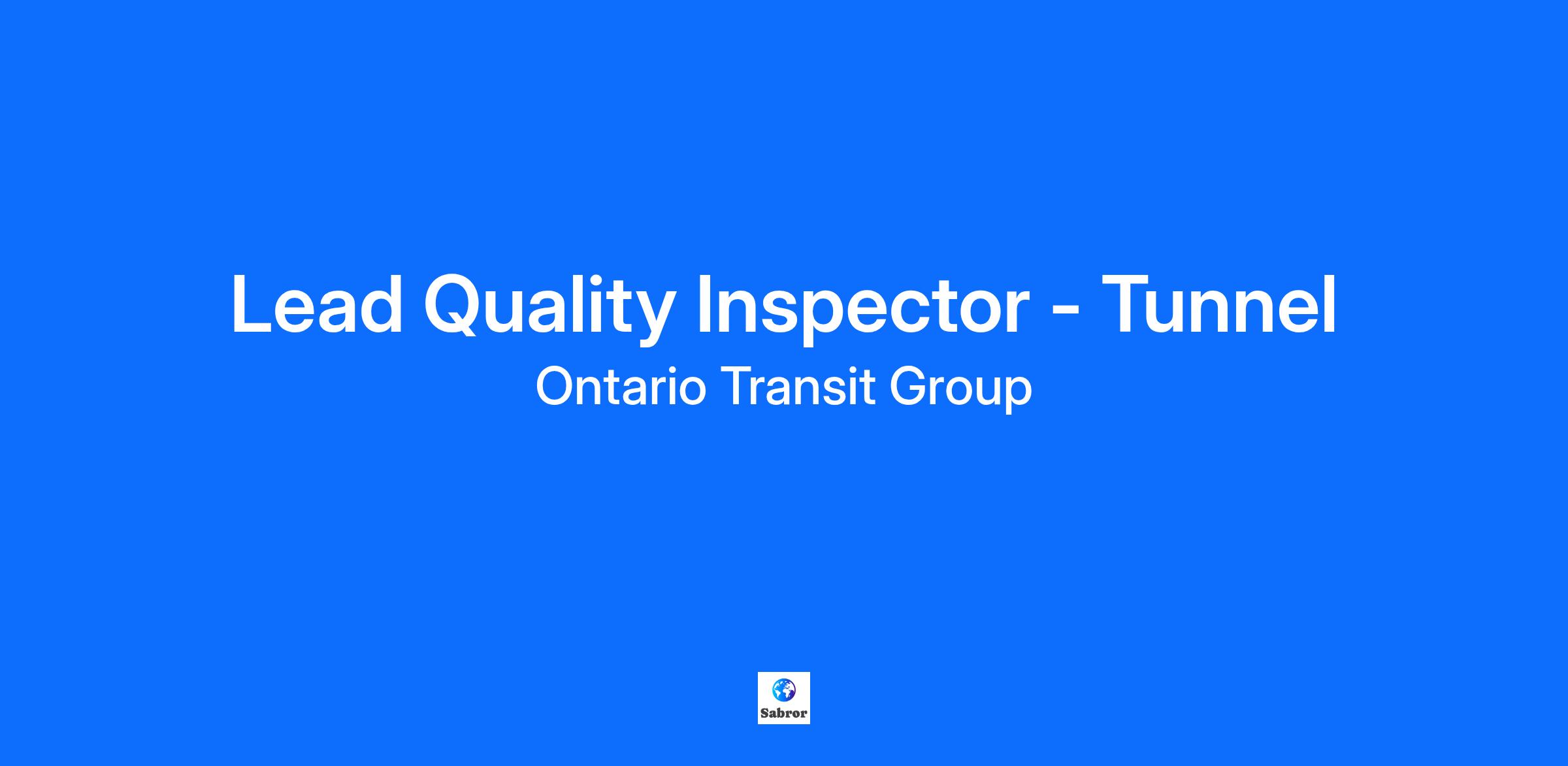 Lead Quality Inspector - Tunnel

Ontario Transit Group

Sabror